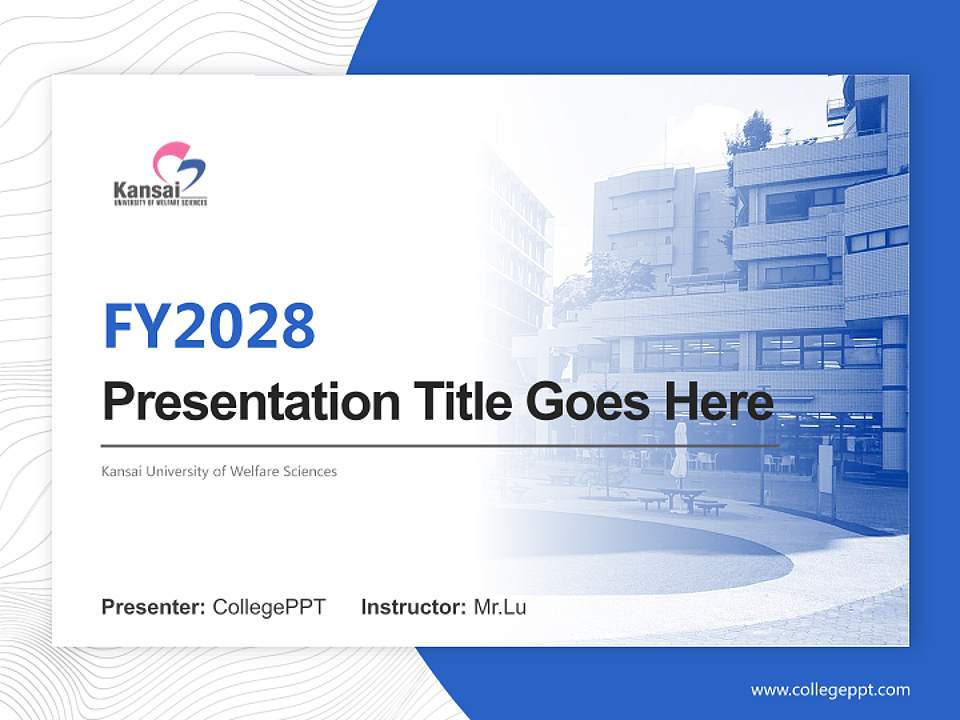 Kansai
UNIVERSITY OF WELFARE SCIENCES

FY2028

Presentation Title Goes Here

Kansai University of Welfare Sciences

Presenter: CollegePPT Instructor: Mr.Lu

www.collegeppt.com